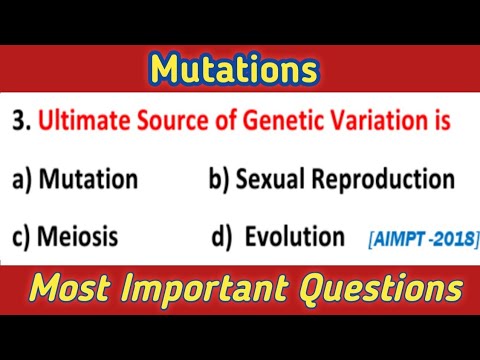 Mutations

3. Ultimate Source of Genetic Variation is

a) Mutation b) Sexual Reproduction

c) Meiosis d) Evolution [AIMPT -2018]

Most Important Questions